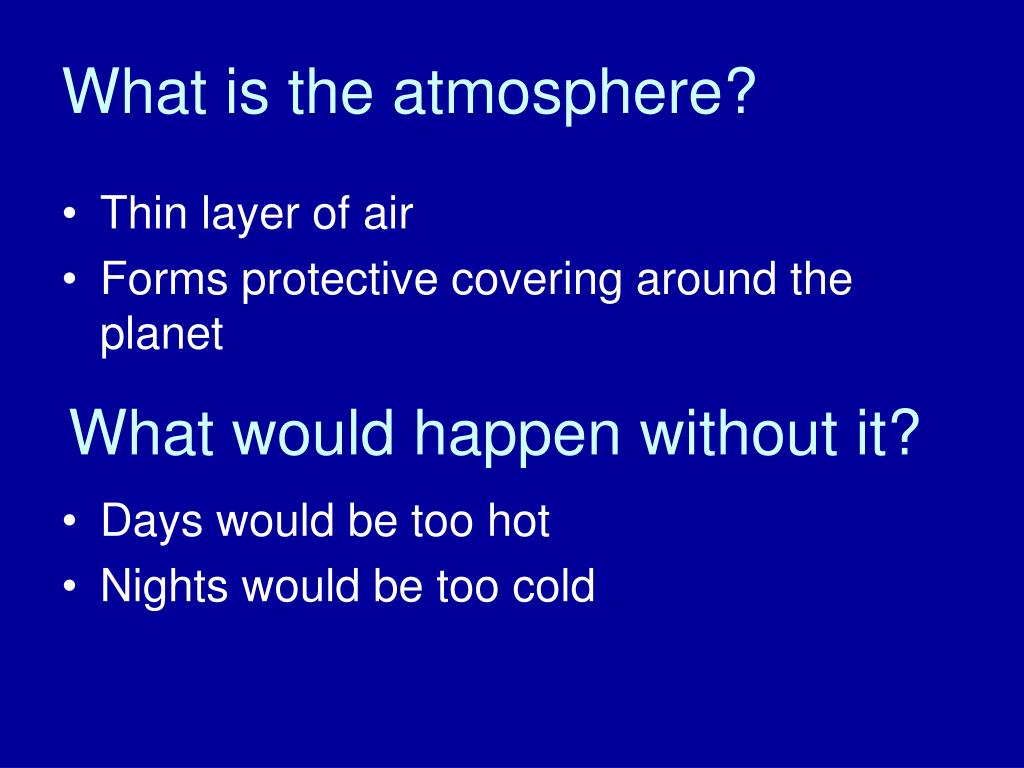 What is the atmosphere?

• Thin layer of air
• Forms protective covering around the planet

What would happen without it?

• Days would be too hot
• Nights would be too cold